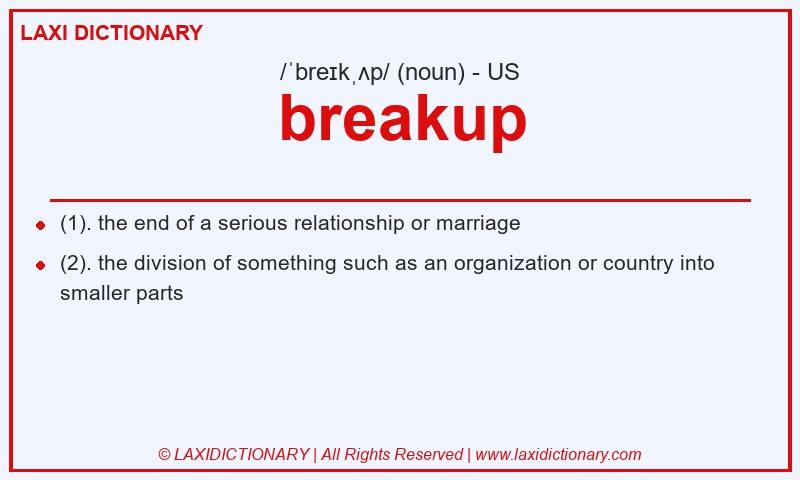 LAXI DICTIONARY

/ˈbreɪkˌʌp/ (noun) - US

breakup

- (1). the end of a serious relationship or marriage
- (2). the division of something such as an organization or country into smaller parts

© LAXIDICTIONARY | All Rights Reserved | www.laxidictionary.com